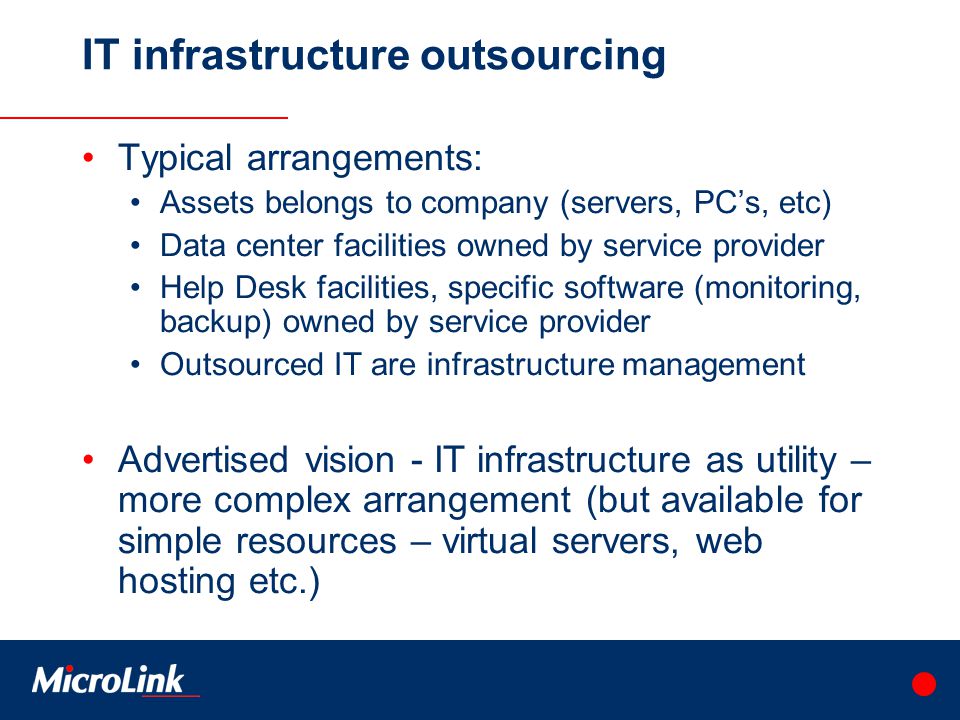 IT infrastructure outsourcing

• Typical arrangements:
  • Assets belongs to company (servers, PC's, etc)
  • Data center facilities owned by service provider
  • Help Desk facilities, specific software (monitoring, backup) owned by service provider
  • Outsourced IT are infrastructure management

• Advertised vision - IT infrastructure as utility – more complex arrangement (but available for simple resources – virtual servers, web hosting etc.)

MicroLink